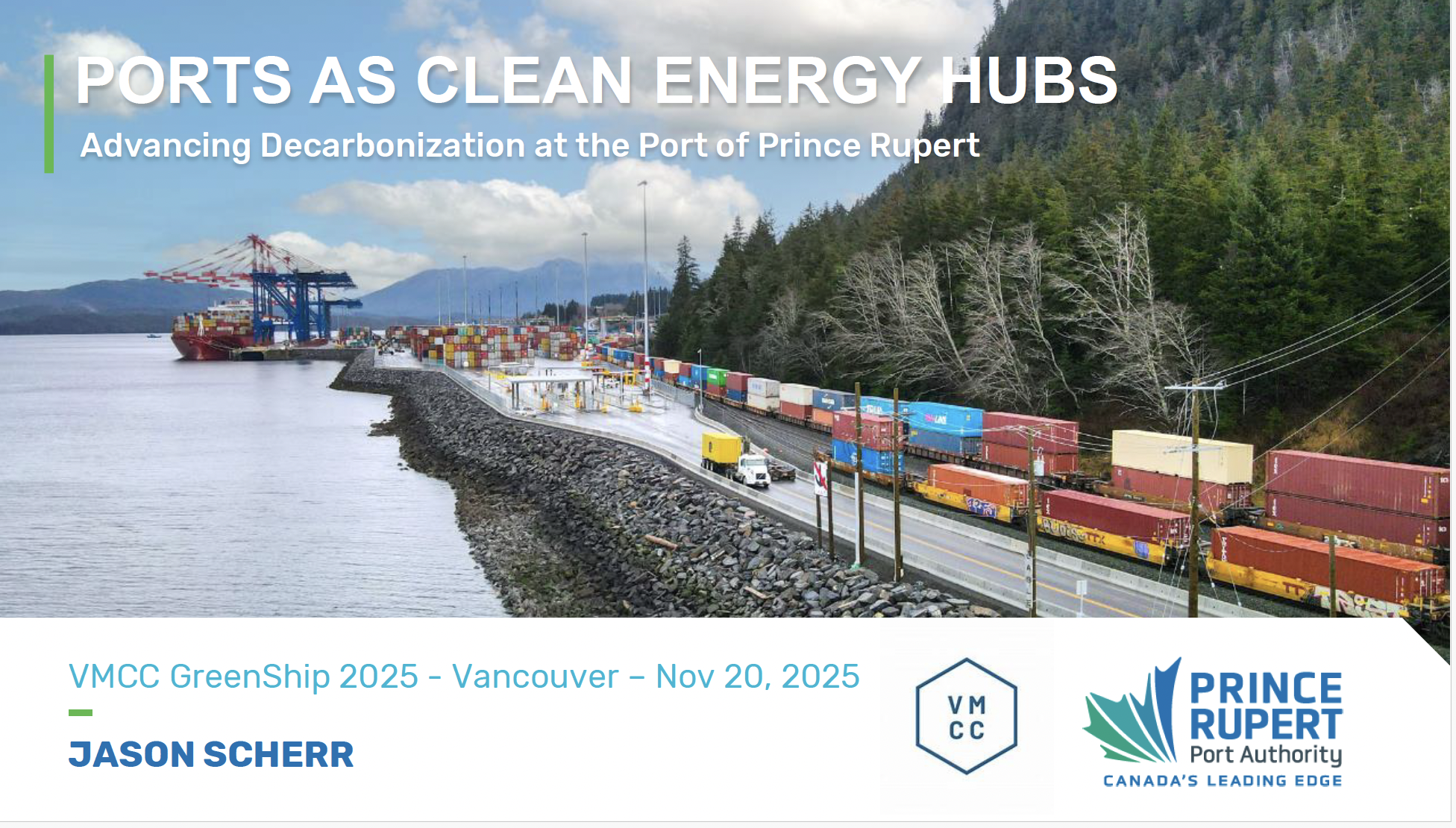 PORTS AS CLEAN ENERGY HUBS

Advancing Decarbonization at the Port of Prince Rupert

VMCC GreenShip 2025 - Vancouver – Nov 20, 2025

JASON SCHERR

VM
CC

PRINCE RUPERT
Port Authority
CANADA'S LEADING EDGE